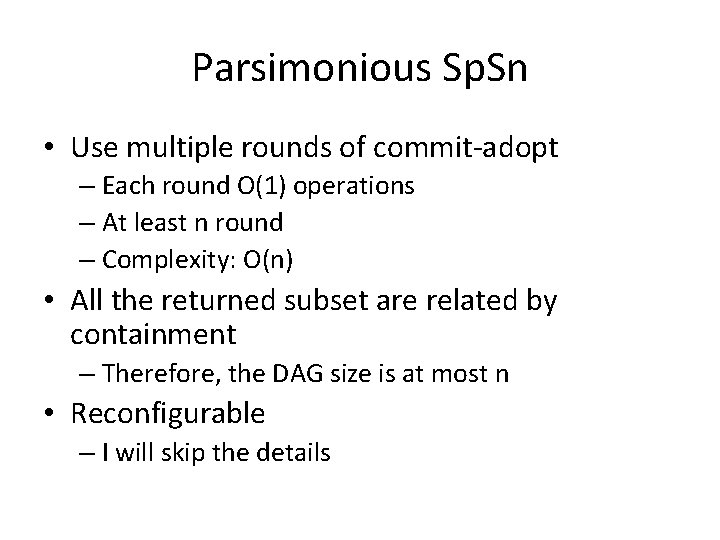 Parsimonious SpSn

• Use multiple rounds of commit-adopt
– Each round O(1) operations
– At least n round
– Complexity: O(n)

• All the returned subset are related by containment
– Therefore, the DAG size is at most n

• Reconfigurable
– I will skip the details